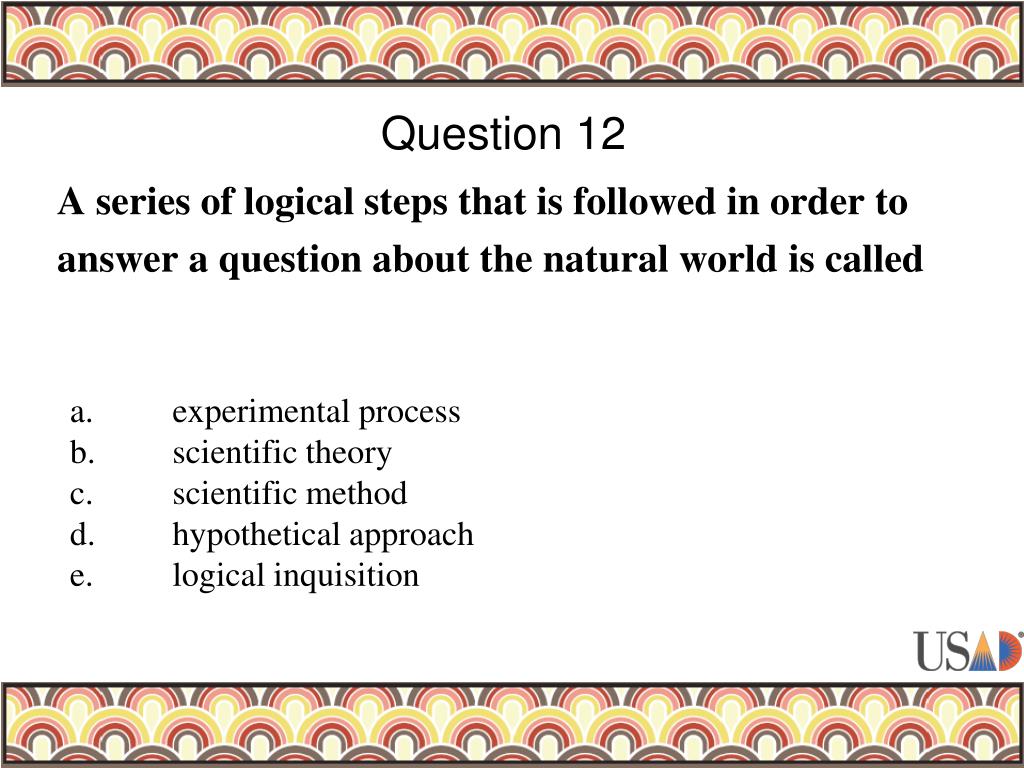 Question 12

A series of logical steps that is followed in order to answer a question about the natural world is called

a. experimental process
b. scientific theory
c. scientific method
d. hypothetical approach
e. logical inquisition

USAD